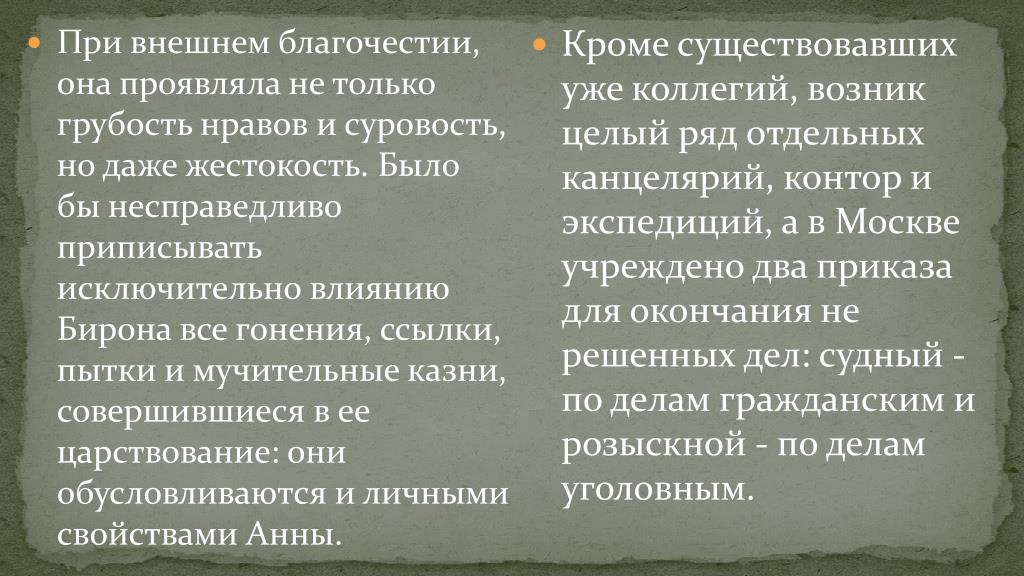 При внешнем благочестии, она проявляла не только грубость нравов и суровость, но даже жестокость. Было бы несправедливо приписывать исключительно влиянию Бирона все гонения, ссылки, пытки и мучительные казни, совершившиеся в ее царствование: они обусловливаются и личными свойствами Анны.

Кроме существовавших уже коллегий, возник целый ряд отдельных канцелярий, контор и экспедиций, а в Москве учреждено два приказа для окончания не решенных дел: судный - по делам гражданским и розыскной - по делам уголовным.